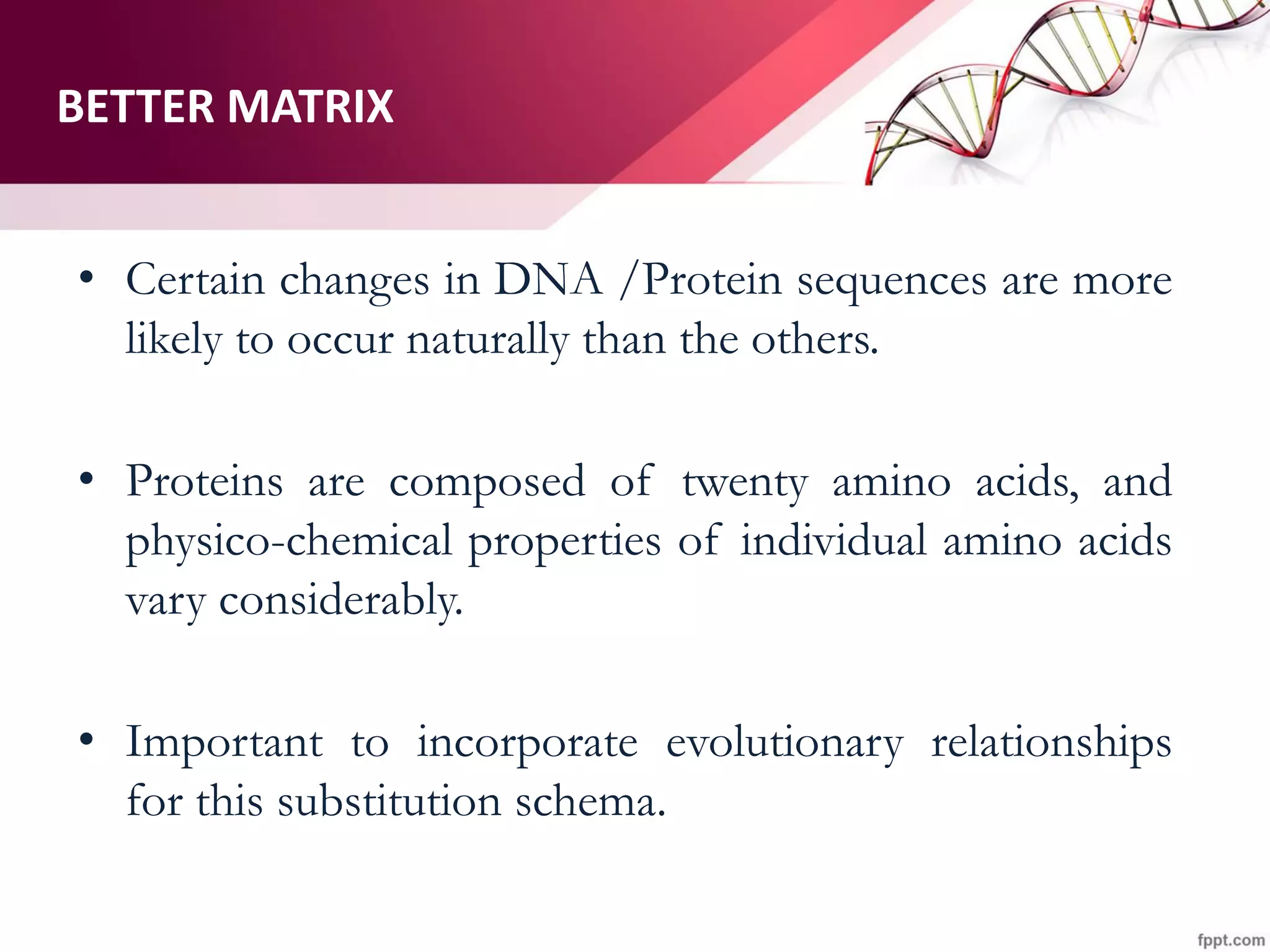 BETTER MATRIX

• Certain changes in DNA /Protein sequences are more likely to occur naturally than the others.

• Proteins are composed of twenty amino acids, and physico-chemical properties of individual amino acids vary considerably.

• Important to incorporate evolutionary relationships for this substitution schema.

fppt.com